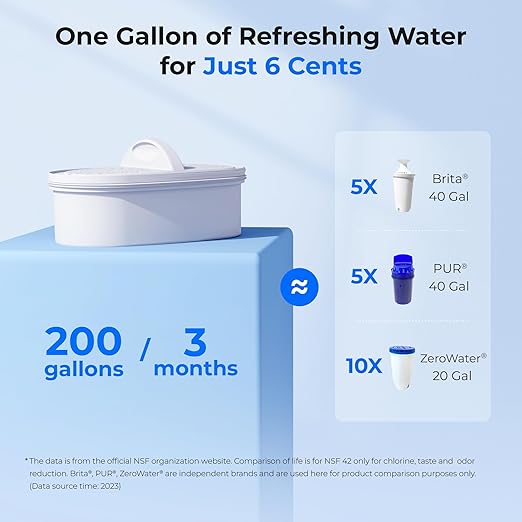 One Gallon of Refreshing Water for Just 6 Cents

200 gallons / 3 months

≈

5X Brita® 40 Gal

5X PUR® 40 Gal

10X ZeroWater® 20 Gal

* The data is from the official NSF organization website. Comparison of life is for NSF 42 only for chlorine, taste and odor reduction. Brita®, PUR®, ZeroWater® are independent brands and are used here for product comparison purposes only. (Data source time: 2023)